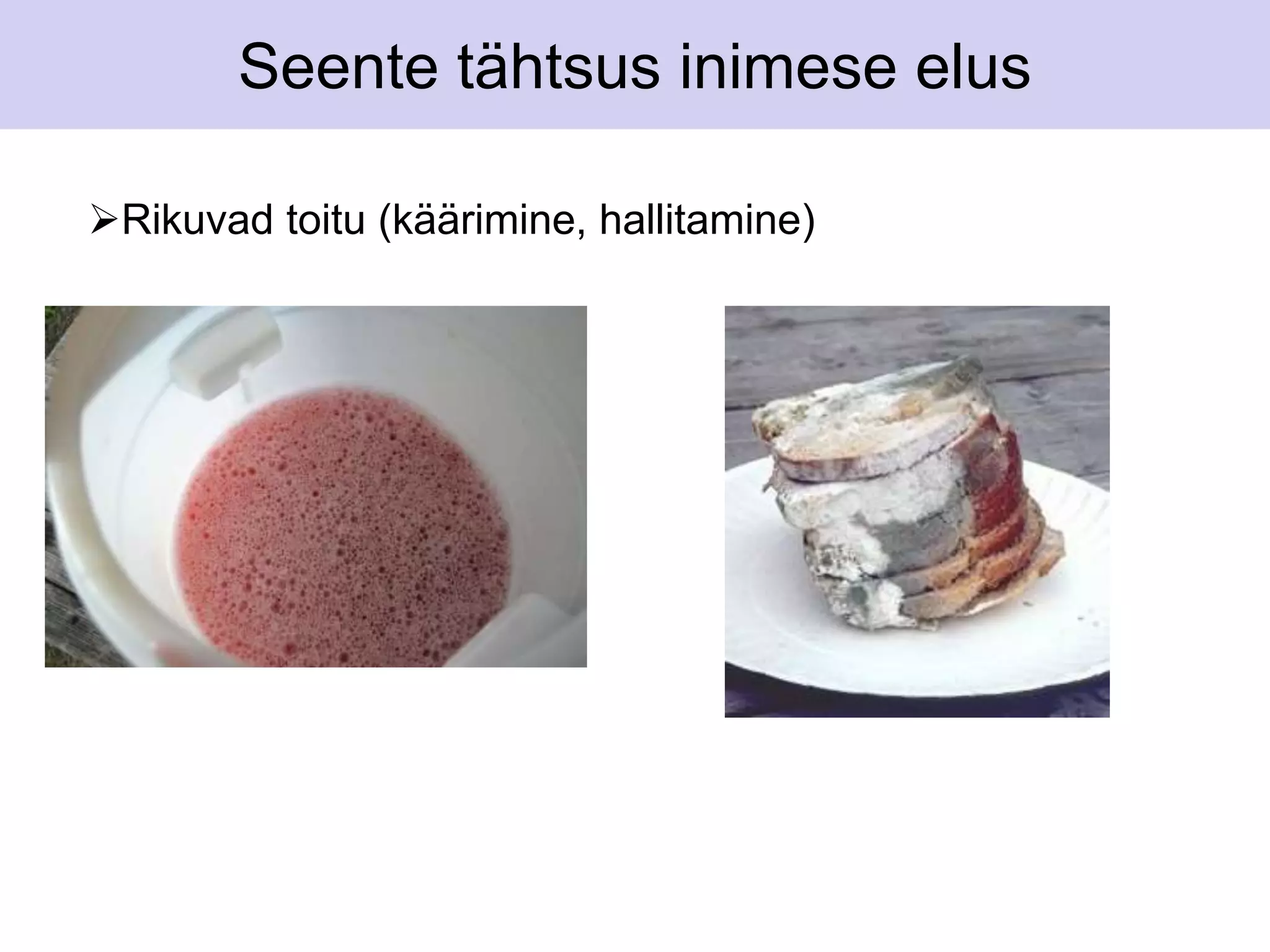 Seente tähtsus inimese elus

➢Rikuvad toitu (käärimine, hallitamine)